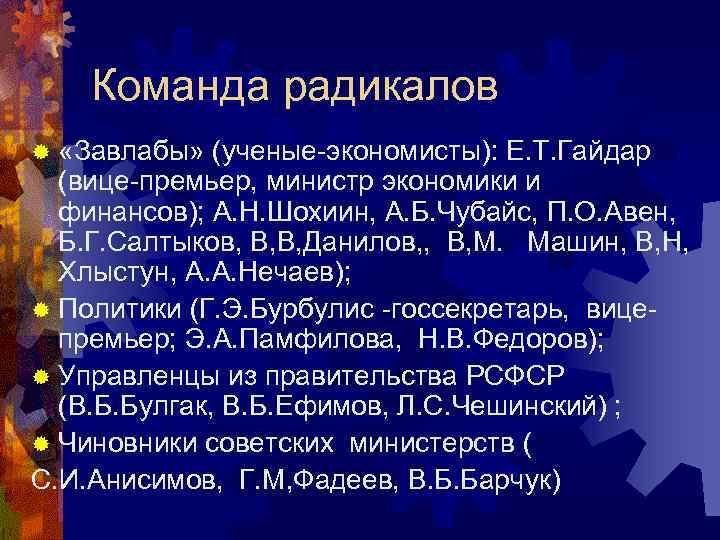 Команда радикалов

«Завлабы» (ученые-экономисты): Е.Т.Гайдар (вице-премьер, министр экономики и финансов); А.Н.Шохиин, А.Б.Чубайс, П.О.Авен, Б.Г.Салтыков, В,В,Данилов,, В,М. Машин, В,Н, Хлыстун, А.А.Нечаев);

Политики (Г.Э.Бурбулис -госсекретарь, вице-премьер; Э.А.Памфилова, Н.В.Федоров);

Управленцы из правительства РСФСР (В.Б.Булгак, В.Б.Ефимов, Л.С.Чешинский) ;

Чиновники советских министерств ( С.И.Анисимов, Г.М,Фадеев, В.Б.Барчук)